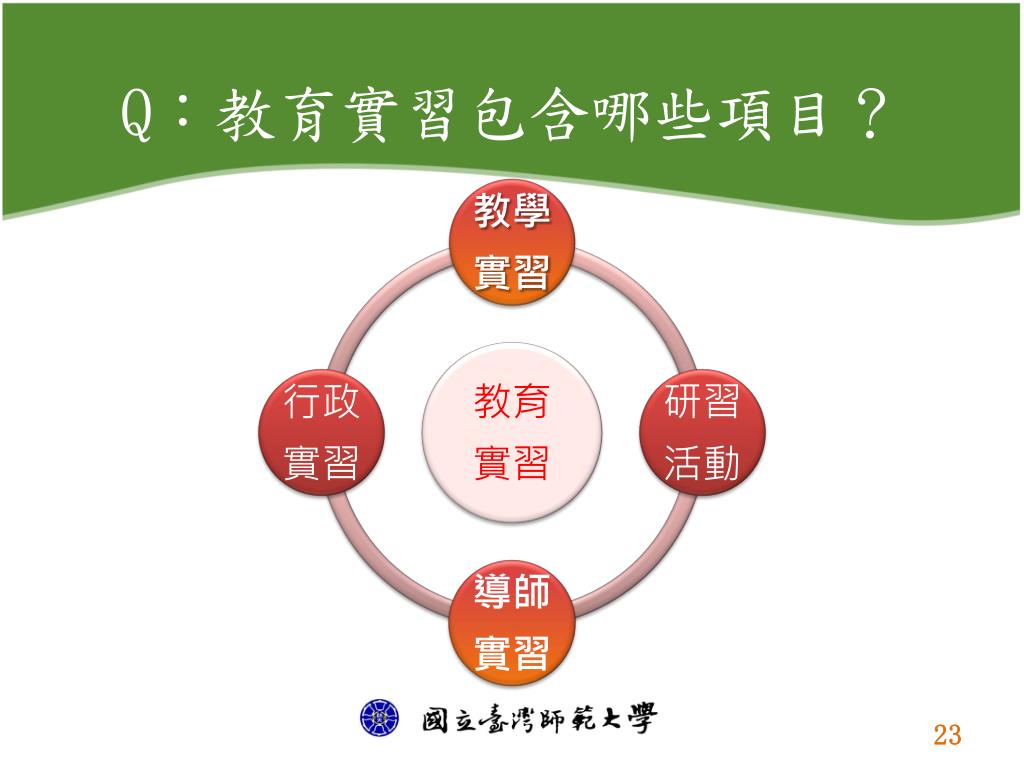 Q：教育實習包含哪些項目？

教學實習

行政實習

教育實習

研習活動

導師實習

國立臺灣師範大學

23